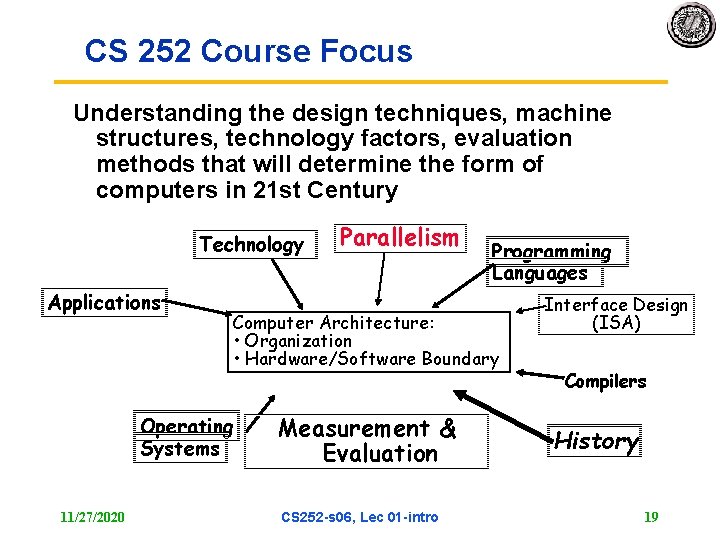 CS 252 Course Focus

Understanding the design techniques, machine structures, technology factors, evaluation methods that will determine the form of computers in 21st Century

Technology

Parallelism

Programming Languages

Applications

Interface Design (ISA)

Computer Architecture:
• Organization
• Hardware/Software Boundary

Compilers

Operating Systems

Measurement & Evaluation

History

11/27/2020

CS252-s06, Lec 01-intro

19